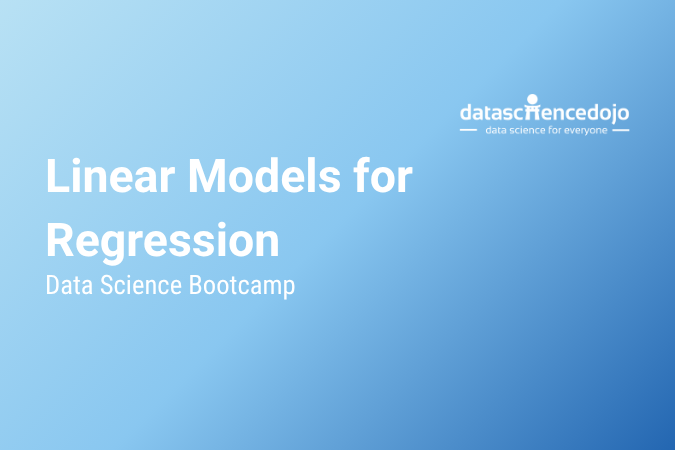 datasciencedojo
data science for everyone

Linear Models for Regression
Data Science Bootcamp